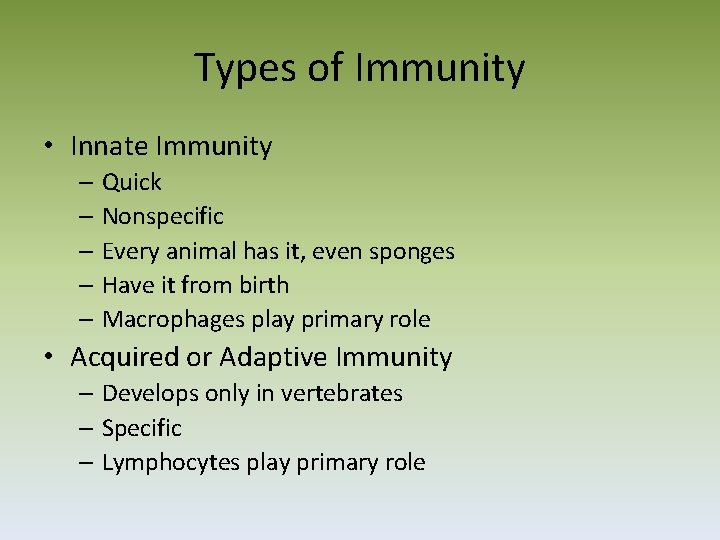 Types of Immunity

• Innate Immunity
  – Quick
  – Nonspecific
  – Every animal has it, even sponges
  – Have it from birth
  – Macrophages play primary role
• Acquired or Adaptive Immunity
  – Develops only in vertebrates
  – Specific
  – Lymphocytes play primary role